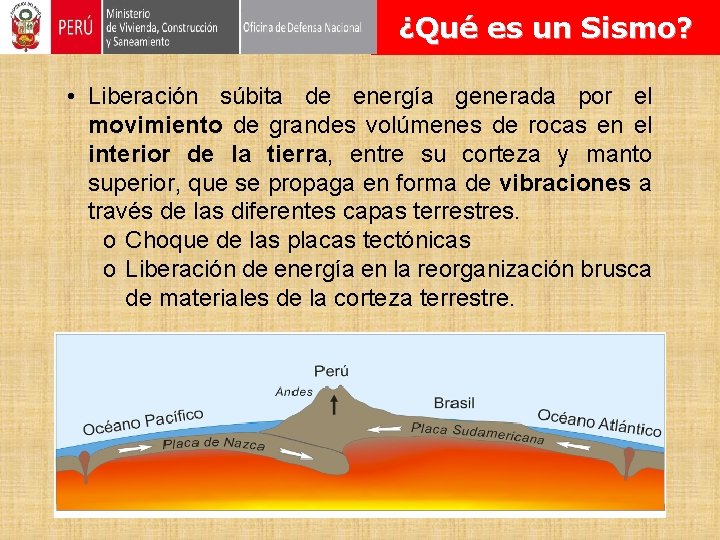 PERÚ Ministerio de Vivienda, Construcción y Saneamiento

Oficina de Defensa Nacional

¿Qué es un Sismo?

• Liberación súbita de energía generada por el movimiento de grandes volúmenes de rocas en el interior de la tierra, entre su corteza y manto superior, que se propaga en forma de vibraciones a través de las diferentes capas terrestres.
o Choque de las placas tectónicas
o Liberación de energía en la reorganización brusca de materiales de la corteza terrestre.

Perú

Andes

Brasil

Océano Pacífico

Océano Atlántico

Placa de Nazca

Placa Sudamericana